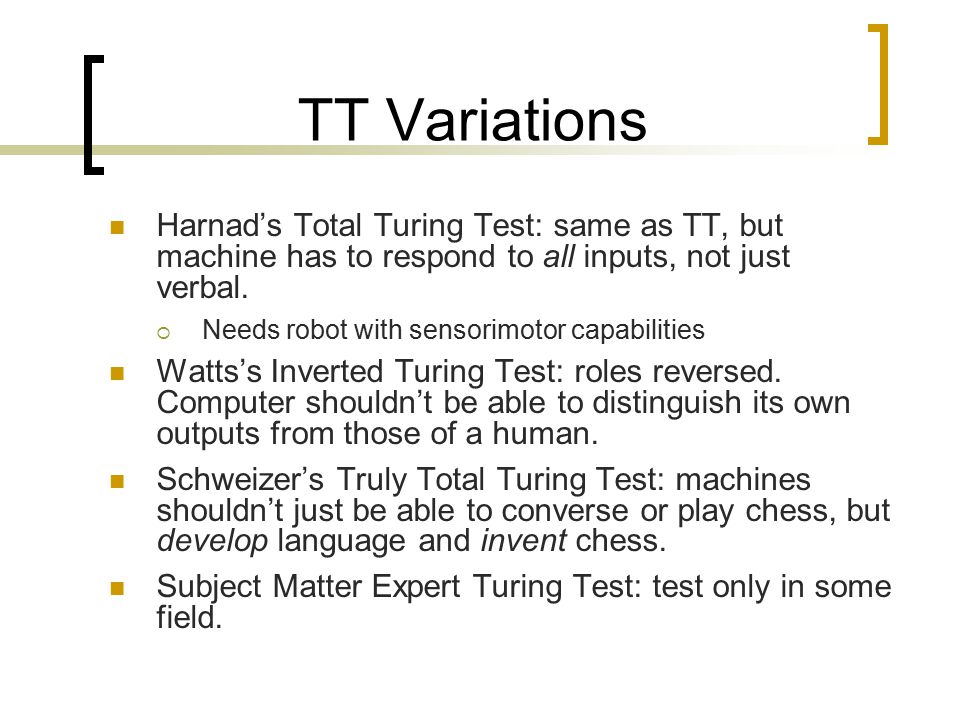 TT Variations

Harnad’s Total Turing Test: same as TT, but machine has to respond to all inputs, not just verbal.

Needs robot with sensorimotor capabilities

Watts’s Inverted Turing Test: roles reversed. Computer shouldn’t be able to distinguish its own outputs from those of a human.

Schweizer’s Truly Total Turing Test: machines shouldn’t just be able to converse or play chess, but develop language and invent chess.

Subject Matter Expert Turing Test: test only in some field.